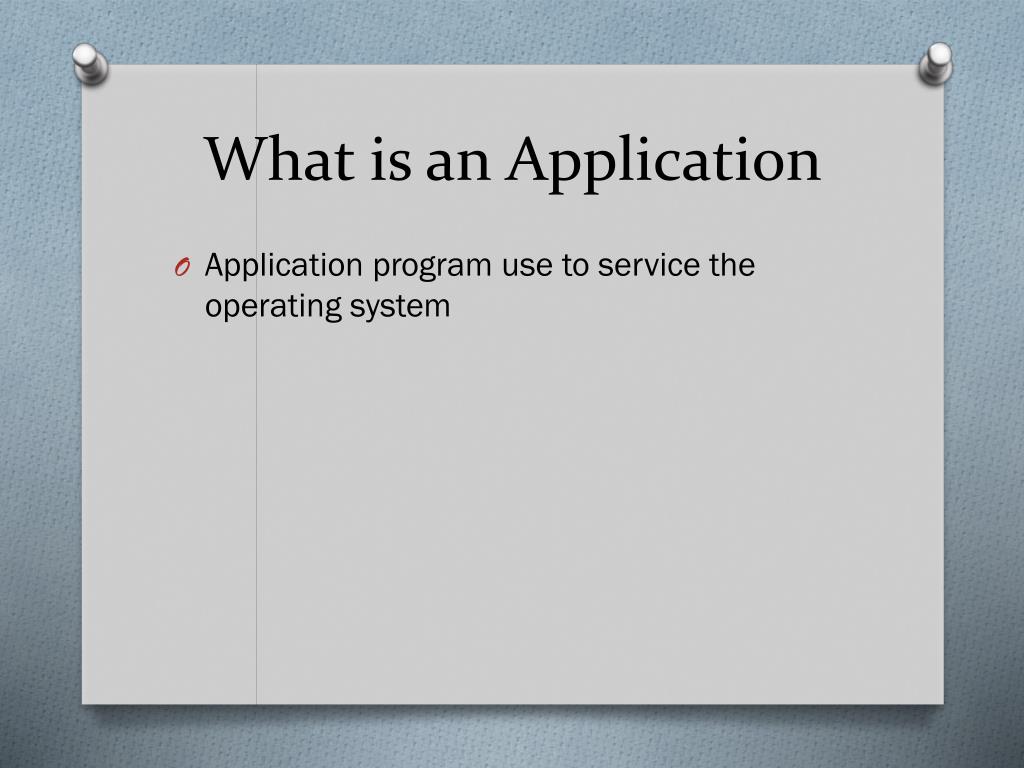 What is an Application

O Application program use to service the operating system